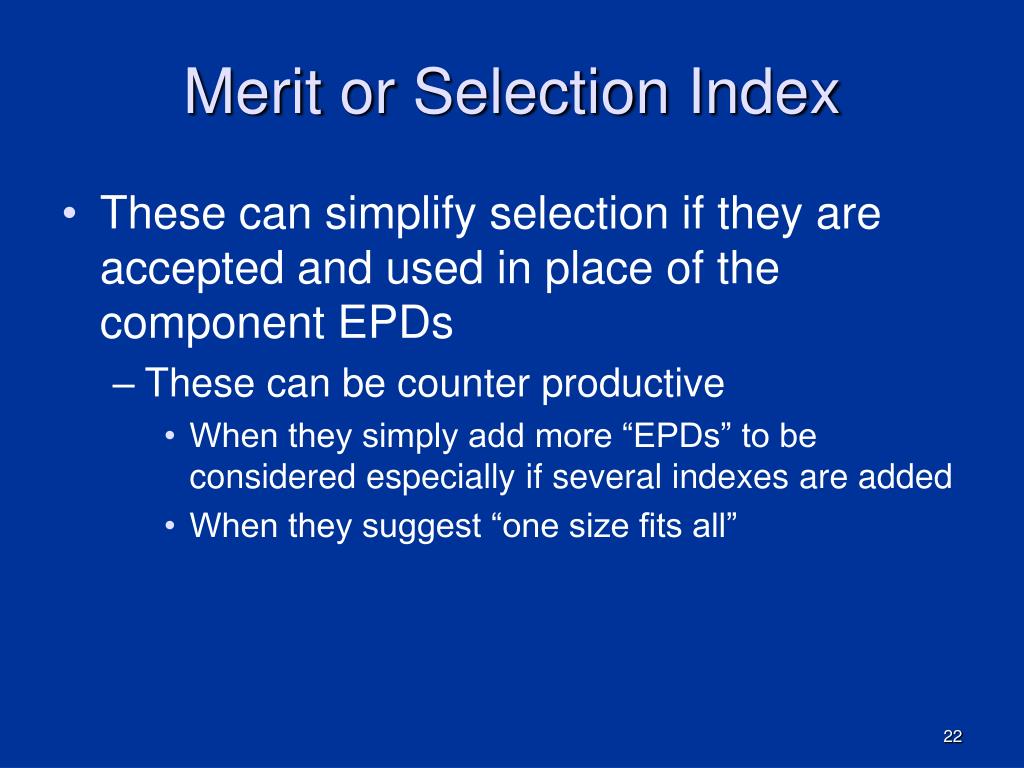 Merit or Selection Index

• These can simplify selection if they are accepted and used in place of the component EPDs

– These can be counter productive

• When they simply add more “EPDs” to be considered especially if several indexes are added

• When they suggest “one size fits all”

22